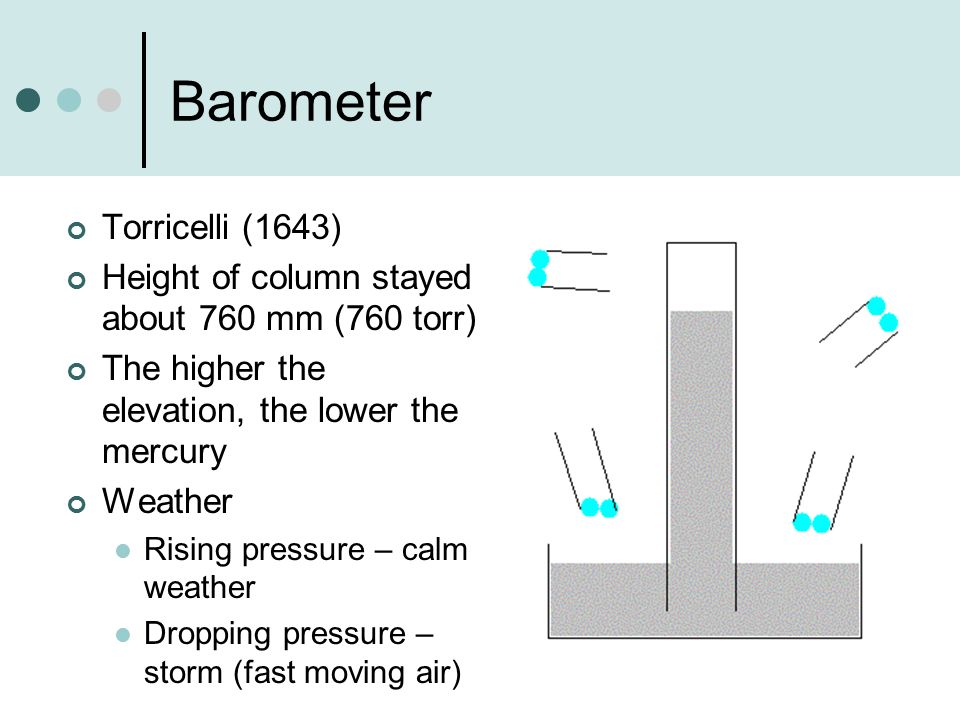 Barometer

Torricelli (1643)

Height of column stayed about 760 mm (760 torr)

The higher the elevation, the lower the mercury

Weather

Rising pressure – calm weather

Dropping pressure – storm (fast moving air)